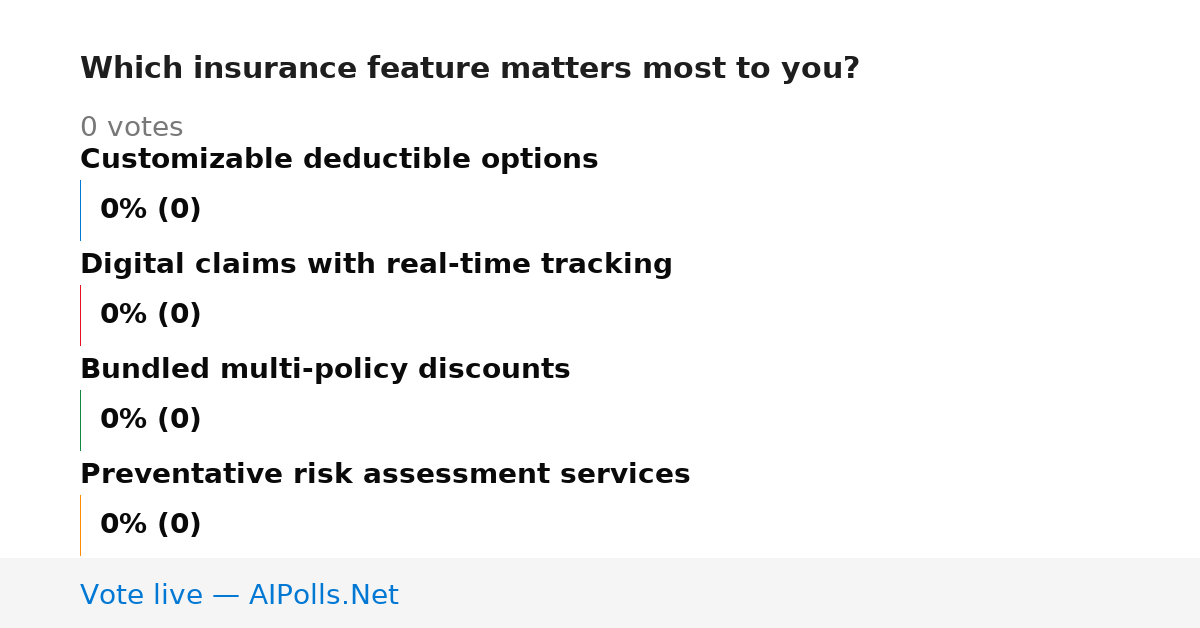 Which insurance feature matters most to you?

0 votes

Customizable deductible options

0% (0)

Digital claims with real-time tracking

0% (0)

Bundled multi-policy discounts

0% (0)

Preventative risk assessment services

0% (0)

Vote live — AIPolls.Net